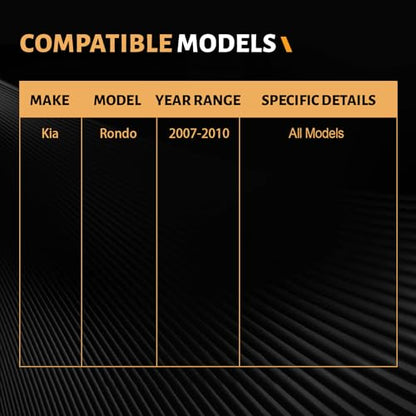 COMPATIBLE MODELS

| MAKE | MODEL | YEAR RANGE | SPECIFIC DETAILS |
|---|---|---|---|
| Kia | Rondo | 2007-2010 | All Models |